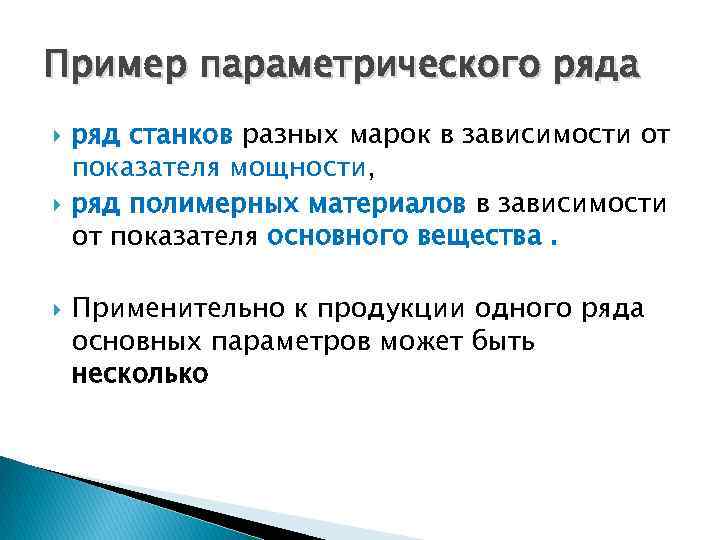 Пример параметрического ряда

ряд станков разных марок в зависимости от показателя мощности,

ряд полимерных материалов в зависимости от показателя основного вещества .

Применительно к продукции одного ряда основных параметров может быть несколько